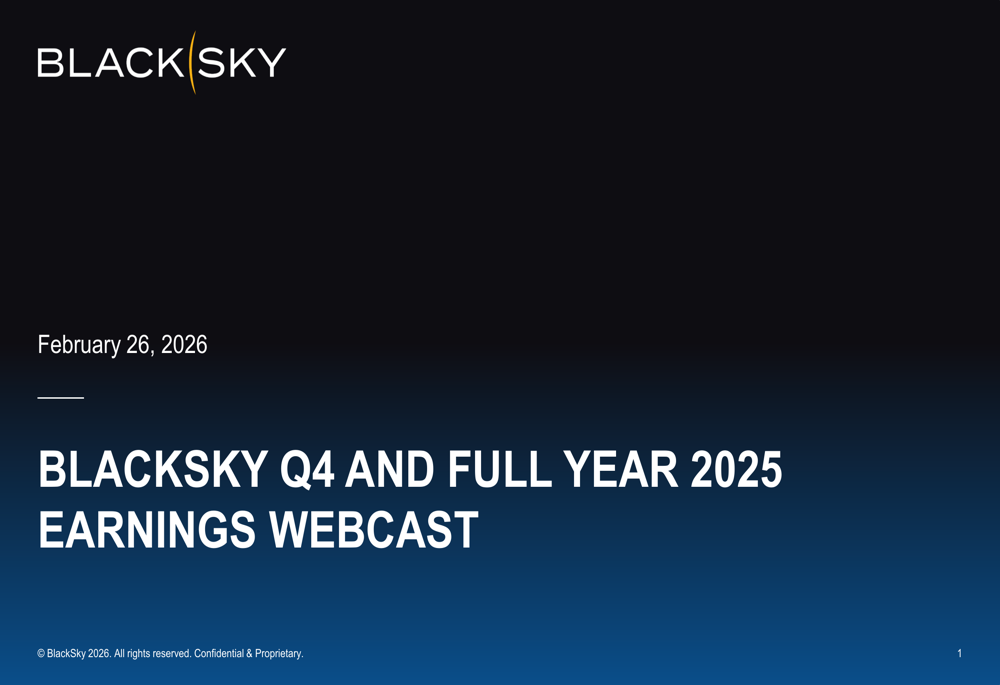 BLACKSKY

February 26, 2026

BLACKSKY Q4 AND FULL YEAR 2025 EARNINGS WEBCAST

© BlackSky 2026. All rights reserved. Confidential & Proprietary.

1